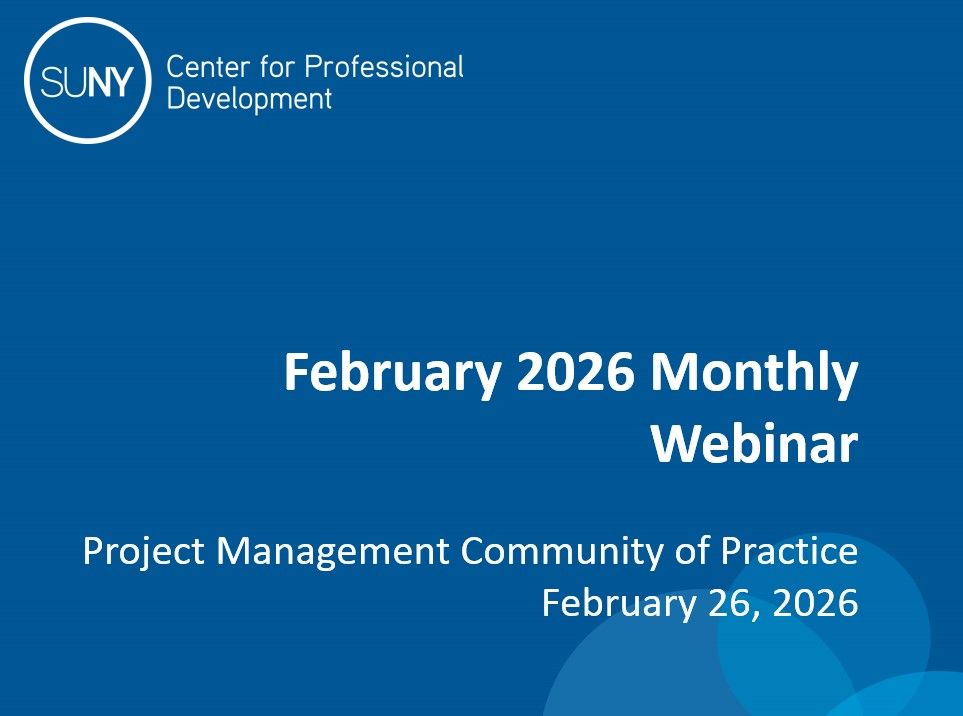 SUNY Center for Professional Development

February 2026 Monthly Webinar

Project Management Community of Practice
February 26, 2026